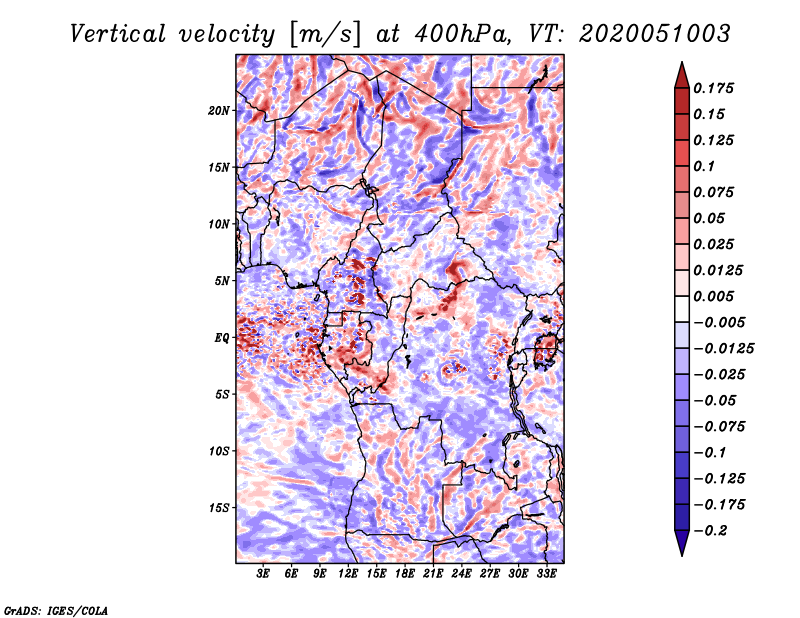 Vertical velocity [m/s] at 400hPa, VT: 2020051003

20N
15N
10N
5N
EQ
5S
10S
15S

3E 6E 9E 12E 15E 18E 21E 24E 27E 30E 33E

0.175
0.15
0.125
0.1
0.075
0.05
0.025
0.0125
0.005
−0.005
−0.0125
−0.025
−0.05
−0.075
−0.1
−0.125
−0.175
−0.2

GrADS: IGES/COLA